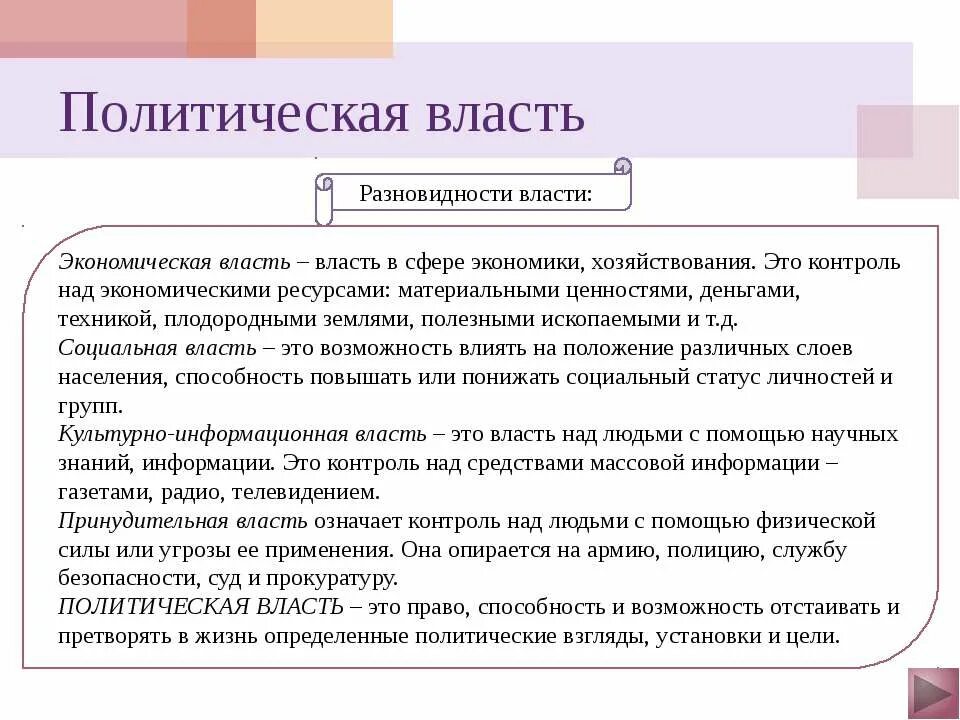 Политическая власть

Разновидности власти:

Экономическая власть – власть в сфере экономики, хозяйствования. Это контроль над экономическими ресурсами: материальными ценностями, деньгами, техникой, плодородными землями, полезными ископаемыми и т.д.
Социальная власть – это возможность влиять на положение различных слоев населения, способность повышать или понижать социальный статус личностей и групп.
Культурно-информационная власть – это власть над людьми с помощью научных знаний, информации. Это контроль над средствами массовой информации – газетами, радио, телевидением.
Принудительная власть означает контроль над людьми с помощью физической силы или угрозы ее применения. Она опирается на армию, полицию, службу безопасности, суд и прокуратуру.
ПОЛИТИЧЕСКАЯ ВЛАСТЬ – это право, способность и возможность отстаивать и претворять в жизнь определенные политические взгляды, установки и цели.